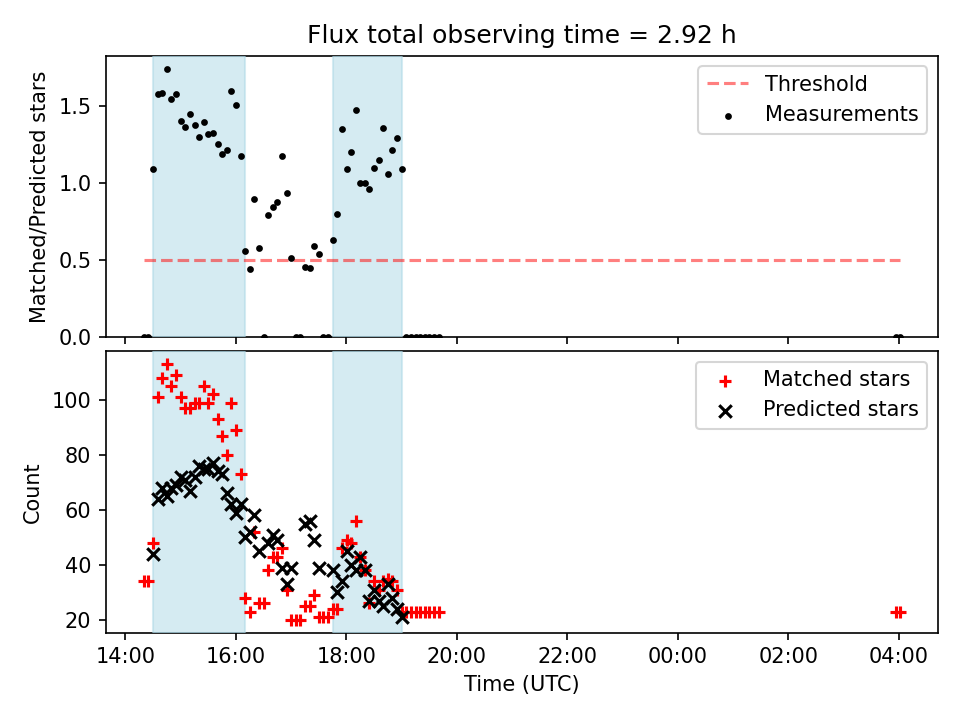 Flux total observing time = 2.92 h

Matched/Predicted stars

1.5
1.0
0.5
0.0

Threshold
Measurements

Count

100
80
60
40
20

Matched stars
Predicted stars

14:00
16:00
18:00
20:00
22:00
00:00
02:00
04:00

Time (UTC)